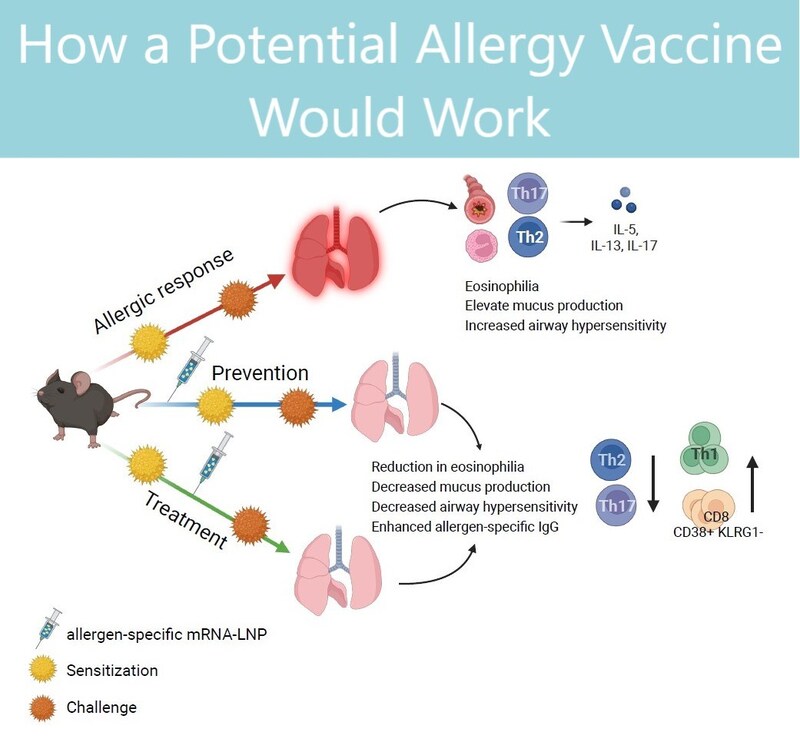 How a Potential Allergy Vaccine Would Work

Allergic response

Th17

Th2

IL-5, IL-13, IL-17

Eosinophilia
Elevate mucus production
Increased airway hypersensitivity

Prevention

Treatment

Reduction in eosinophilia
Decreased mucus production
Decreased airway hypersensitivity
Enhanced allergen-specific IgG

Th2

Th17

Th1

CD8
CD38+ KLRG1-

allergen-specific mRNA-LNP

Sensitization

Challenge